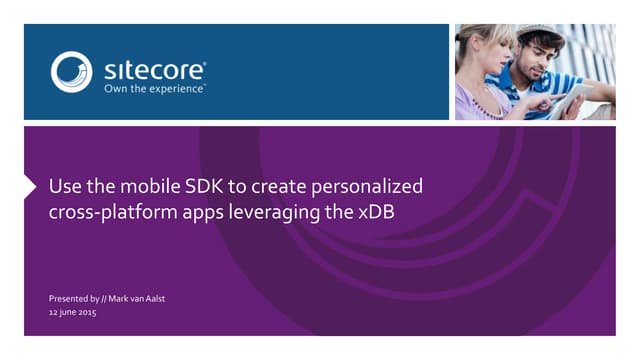 sitecore®
Own the experience™

Use the mobile SDK to create personalized cross-platform apps leveraging the xDB

Presented by // Mark van Aalst
12 june 2015